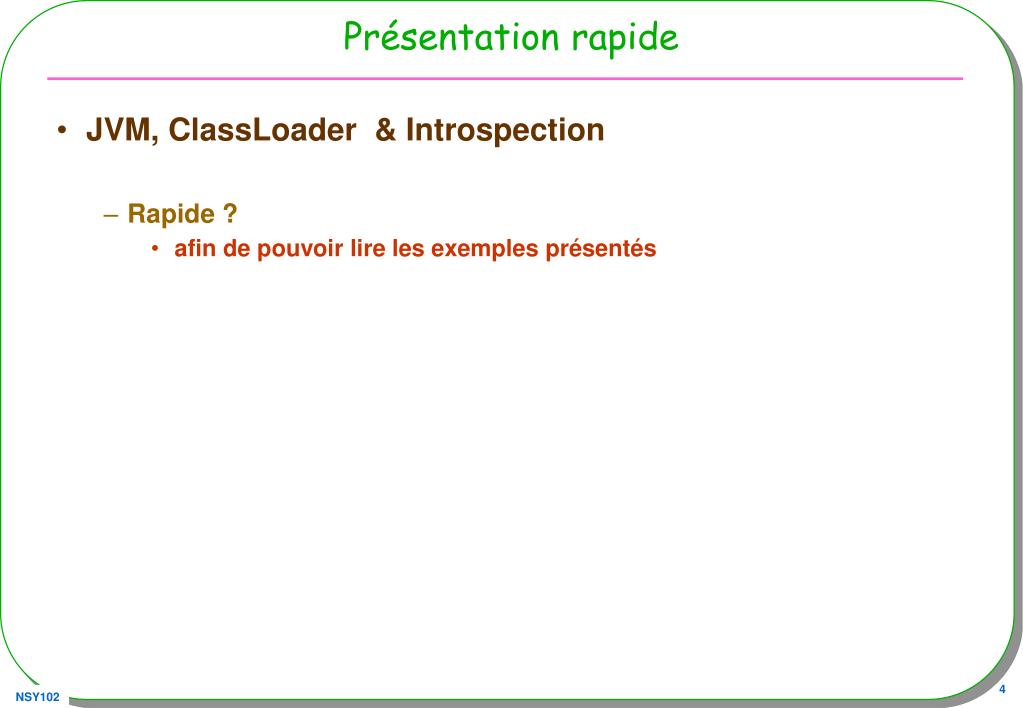 Présentation rapide

• JVM, ClassLoader & Introspection

– Rapide ?

• afin de pouvoir lire les exemples présentés

NSY102

4